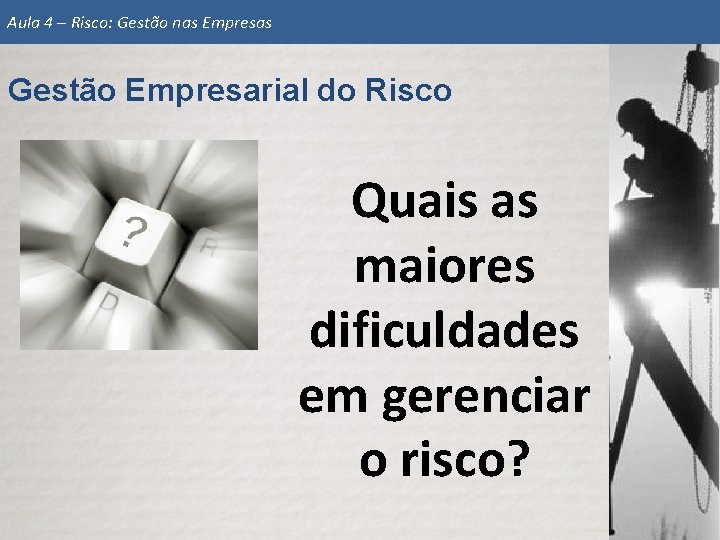 Aula 4 – Risco: Gestão nas Empresas

Gestão Empresarial do Risco

?

R

D

Quais as maiores dificuldades em gerenciar o risco?